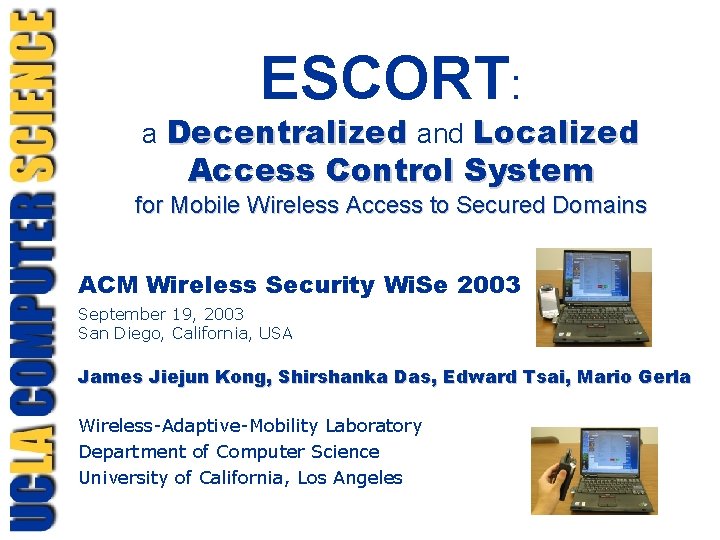 UCLA COMPUTER SCIENCE

ESCORT:
a Decentralized and Localized Access Control System
for Mobile Wireless Access to Secured Domains

ACM Wireless Security WiSe 2003
September 19, 2003
San Diego, California, USA

James Jiejun Kong, Shirshanka Das, Edward Tsai, Mario Gerla

Wireless-Adaptive-Mobility Laboratory
Department of Computer Science
University of California, Los Angeles